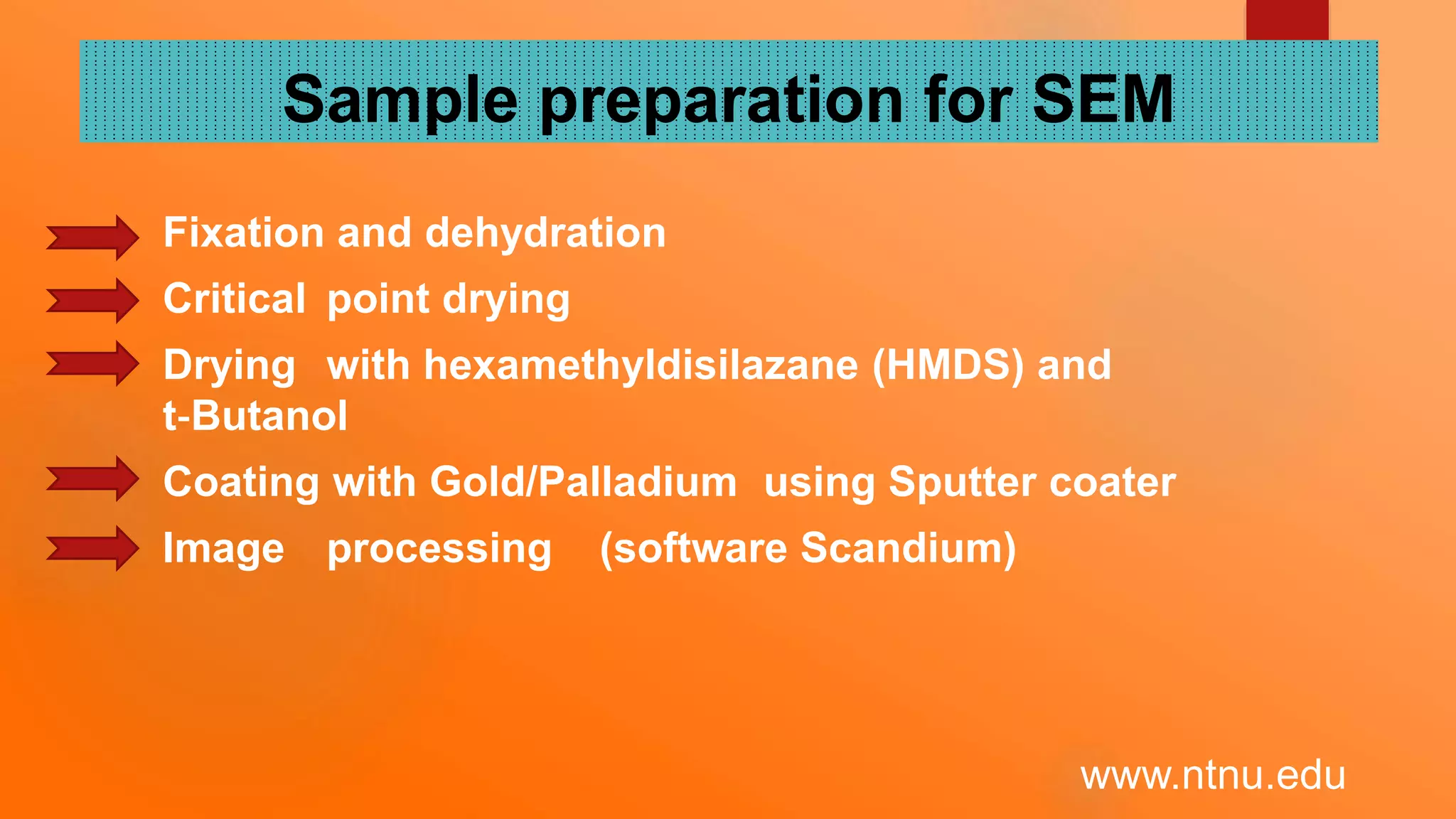 Sample preparation for SEM

Fixation and dehydration

Critical point drying

Drying with hexamethyldisilazane (HMDS) and t-Butanol

Coating with Gold/Palladium using Sputter coater

Image processing (software Scandium)

www.ntnu.edu